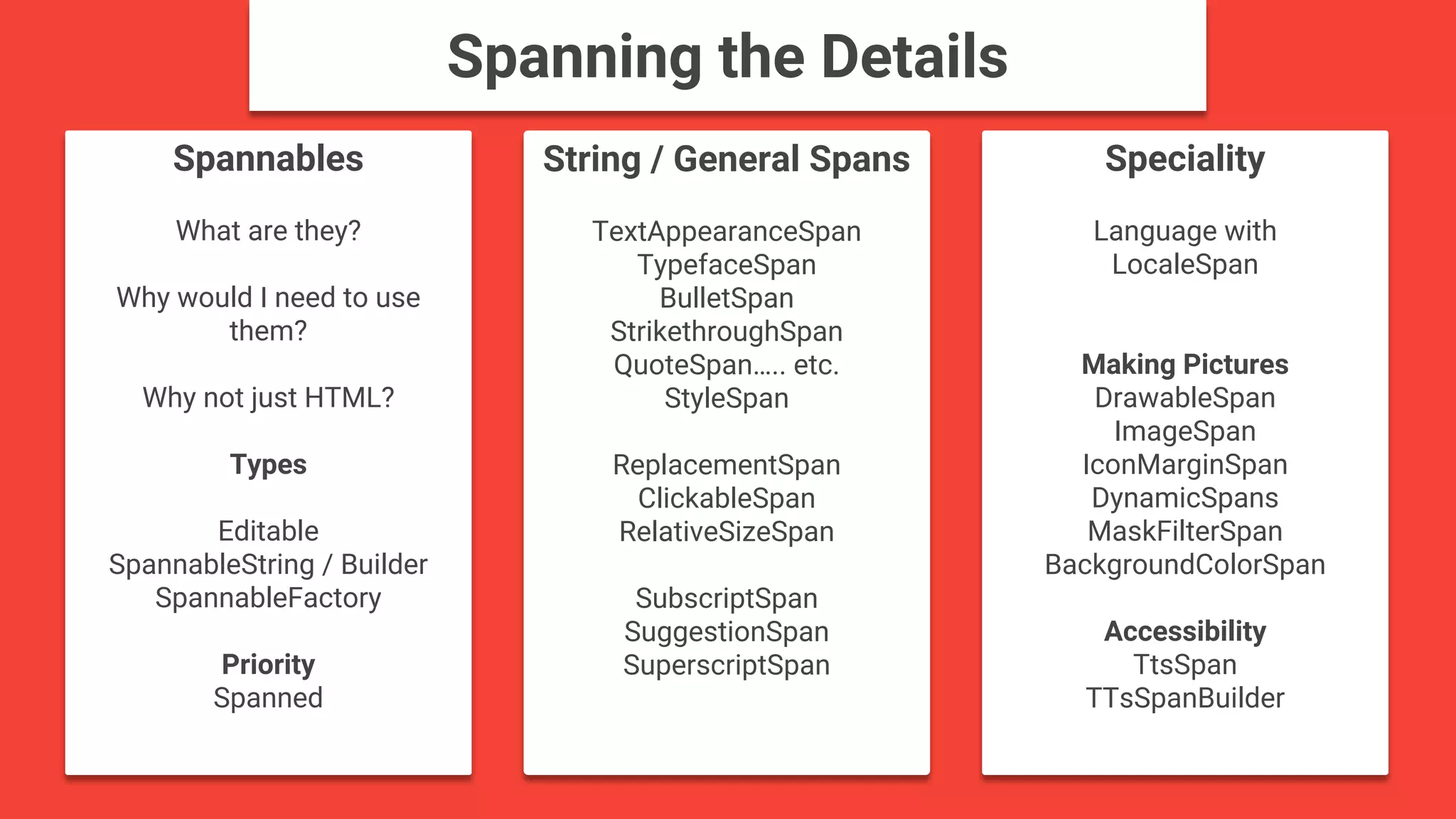 Spanning the Details

Spannables

What are they?

Why would I need to use them?

Why not just HTML?

Types

Editable
SpannableString / Builder
SpannableFactory

Priority
Spanned

String / General Spans

TextAppearanceSpan
TypefaceSpan
BulletSpan
StrikethroughSpan
QuoteSpan..... etc.
StyleSpan

ReplacementSpan
ClickableSpan
RelativeSizeSpan

SubscriptSpan
SuggestionSpan
SuperscriptSpan

Speciality

Language with LocaleSpan

Making Pictures
DrawableSpan
ImageSpan
IconMarginSpan
DynamicSpans
MaskFilterSpan
BackgroundColorSpan

Accessibility
TtsSpan
TTsSpanBuilder